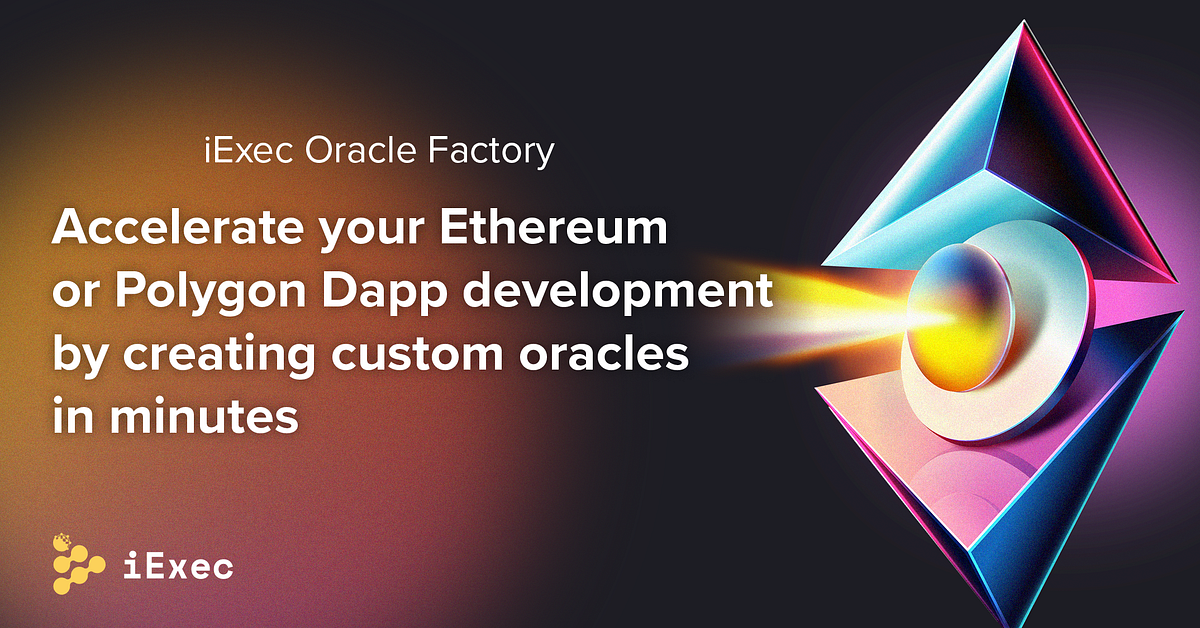 iExec Oracle Factory

Accelerate your Ethereum or Polygon Dapp development by creating custom oracles in minutes

iExec